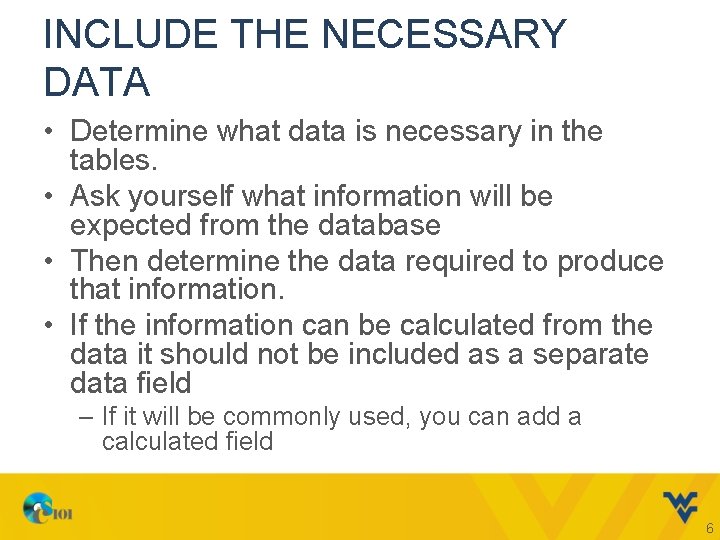 INCLUDE THE NECESSARY DATA

• Determine what data is necessary in the tables.
• Ask yourself what information will be expected from the database
• Then determine the data required to produce that information.
• If the information can be calculated from the data it should not be included as a separate data field
– If it will be commonly used, you can add a calculated field

CS101

6